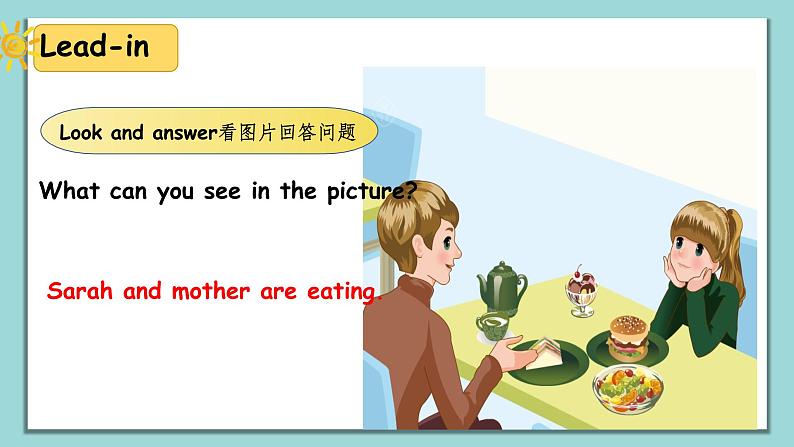 Lead-in

Look and answer看图片回答问题

What can you see in the picture?

Sarah and mother are eating.